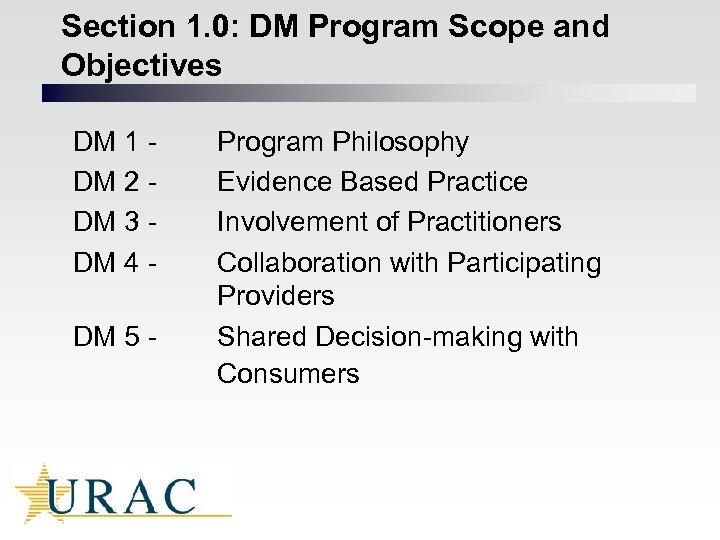 Section 1.0: DM Program Scope and Objectives

DM 1 - Program Philosophy
DM 2 - Evidence Based Practice
DM 3 - Involvement of Practitioners
DM 4 - Collaboration with Participating Providers
DM 5 - Shared Decision-making with Consumers

URAC